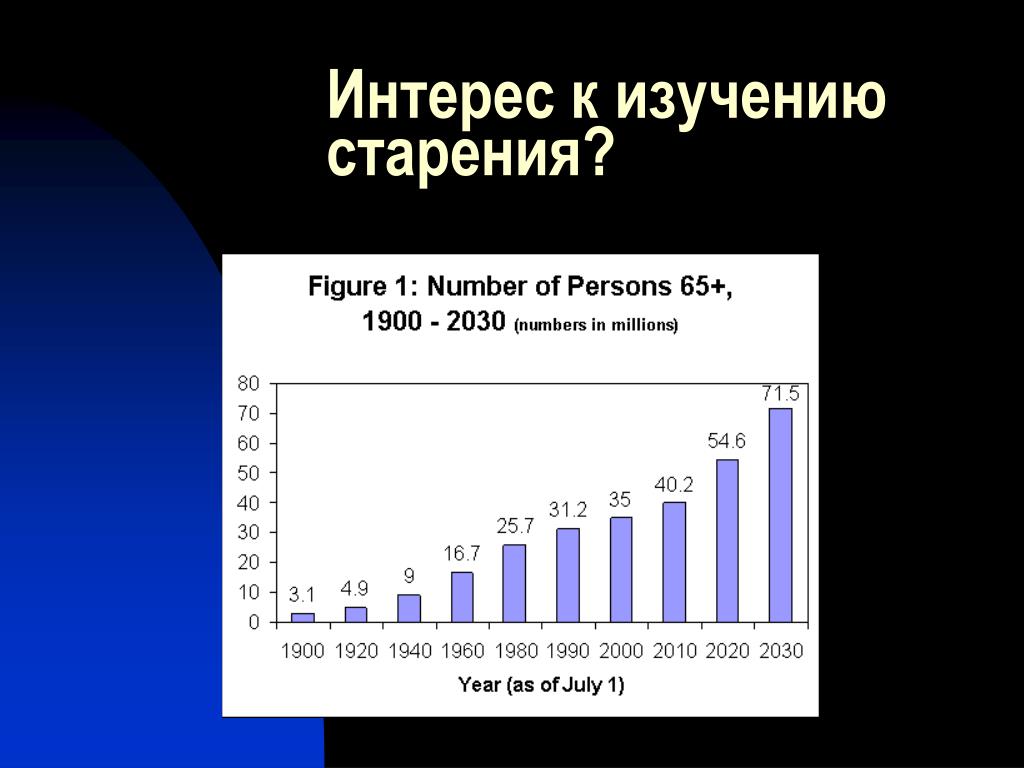 Интерес к изучению старения?

Figure 1: Number of Persons 65+, 1900 - 2030 (numbers in millions)

80
70
60
50
40
30
20
10
0

3.1
4.9
9
16.7
25.7
31.2
35
40.2
54.6
71.5

1900 1920 1940 1960 1980 1990 2000 2010 2020 2030

Year (as of July 1)